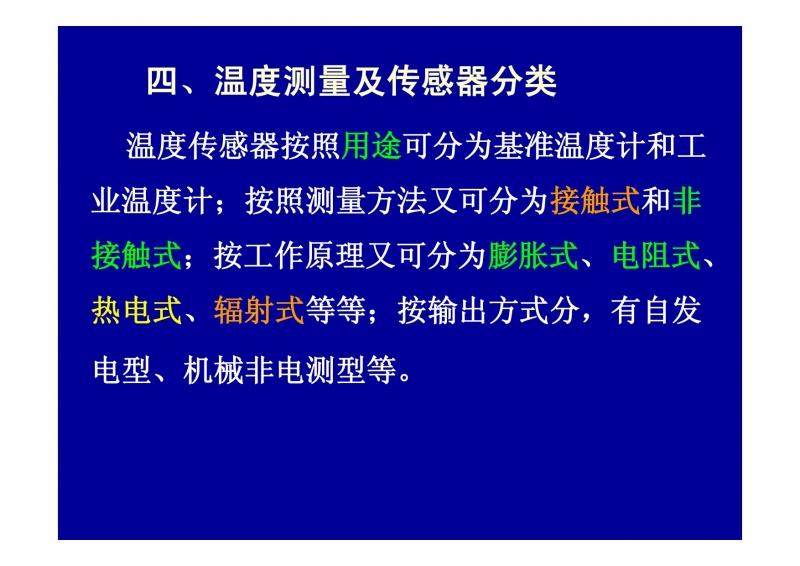 四、温度测量及传感器分类

温度传感器按照用途可分为基准温度计和工业温度计；按照测量方法又可分为接触式和非接触式；按工作原理又可分为膨胀式、电阻式、热电式、辐射式等等；按输出方式分，有自发电型、机械非电测型等。